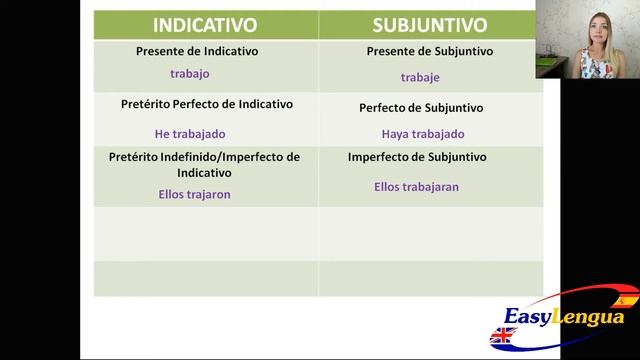 | INDICATIVO | SUBJUNTIVO |
|---|---|
| Presente de Indicativo trabajo | Presente de Subjuntivo trabaje |
| Pretérito Perfecto de Indicativo He trabajado | Perfecto de Subjuntivo Haya trabajado |
| Pretérito Indefinido/Imperfecto de Indicativo Ellos trajaron | Imperfecto de Subjuntivo Ellos trabajaran |
| | |
| | |

EasyLengua